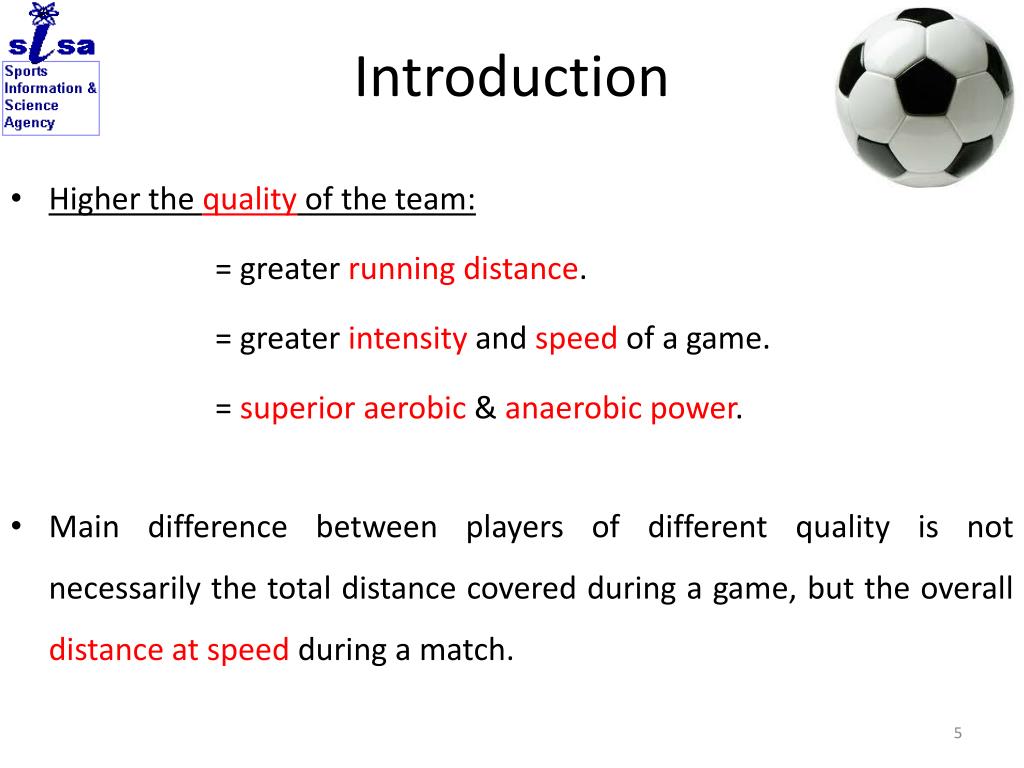 sisa
Sports Information & Science Agency

Introduction

• Higher the quality of the team:

= greater running distance.

= greater intensity and speed of a game.

= superior aerobic & anaerobic power.

• Main difference between players of different quality is not necessarily the total distance covered during a game, but the overall distance at speed during a match.

5